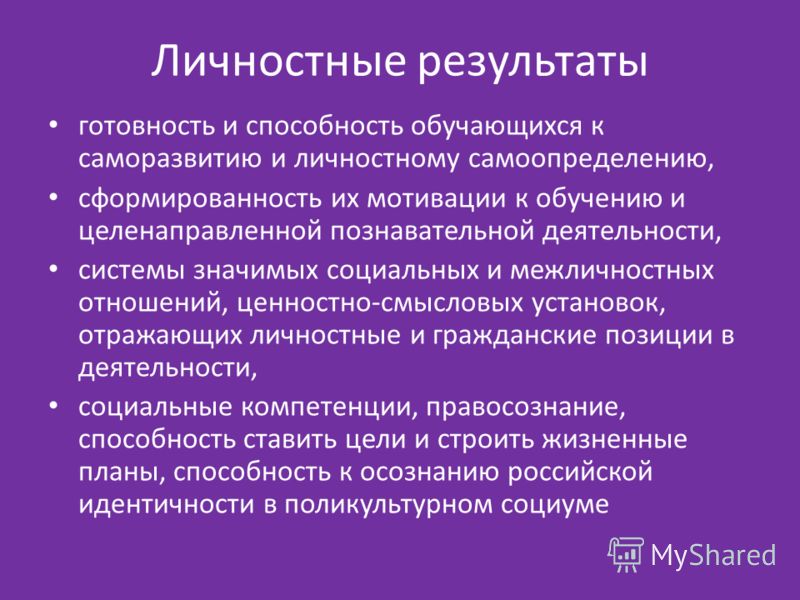 Личностные результаты

• готовность и способность обучающихся к саморазвитию и личностному самоопределению,
• сформированность их мотивации к обучению и целенаправленной познавательной деятельности,
• системы значимых социальных и межличностных отношений, ценностно-смысловых установок, отражающих личностные и гражданские позиции в деятельности,
• социальные компетенции, правосознание, способность ставить цели и строить жизненные планы, способность к осознанию российской идентичности в поликультурном социуме

MyShared